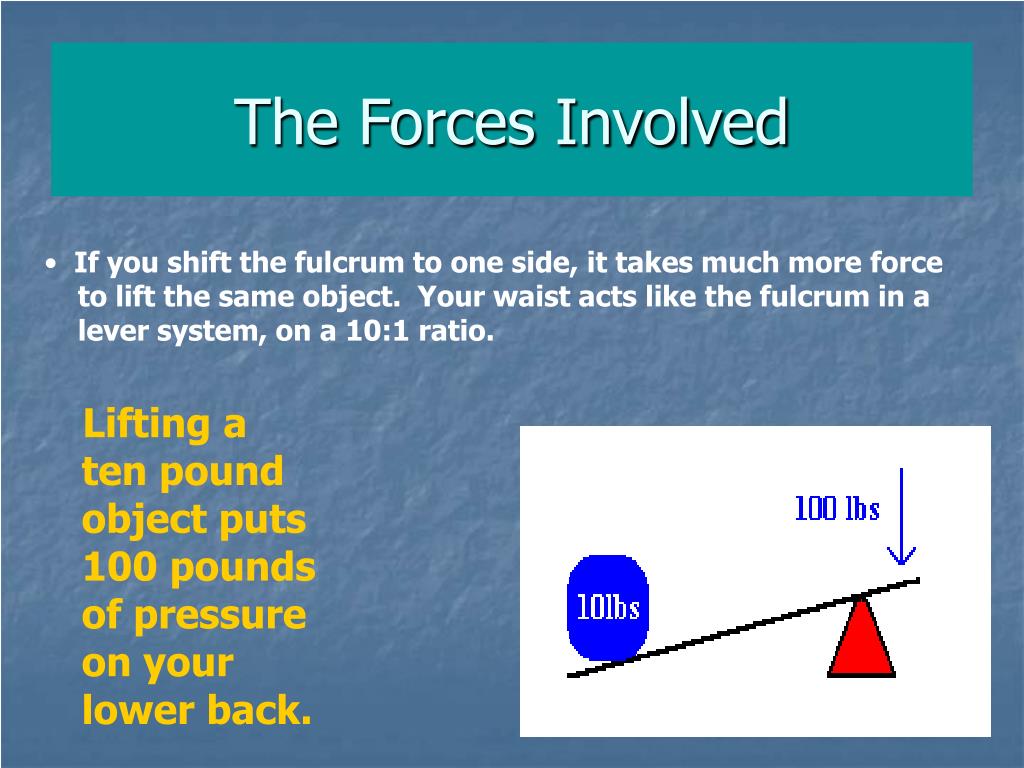 The Forces Involved

• If you shift the fulcrum to one side, it takes much more force to lift the same object. Your waist acts like the fulcrum in a lever system, on a 10:1 ratio.

Lifting a ten pound object puts 100 pounds of pressure on your lower back.

100 lbs

10lbs